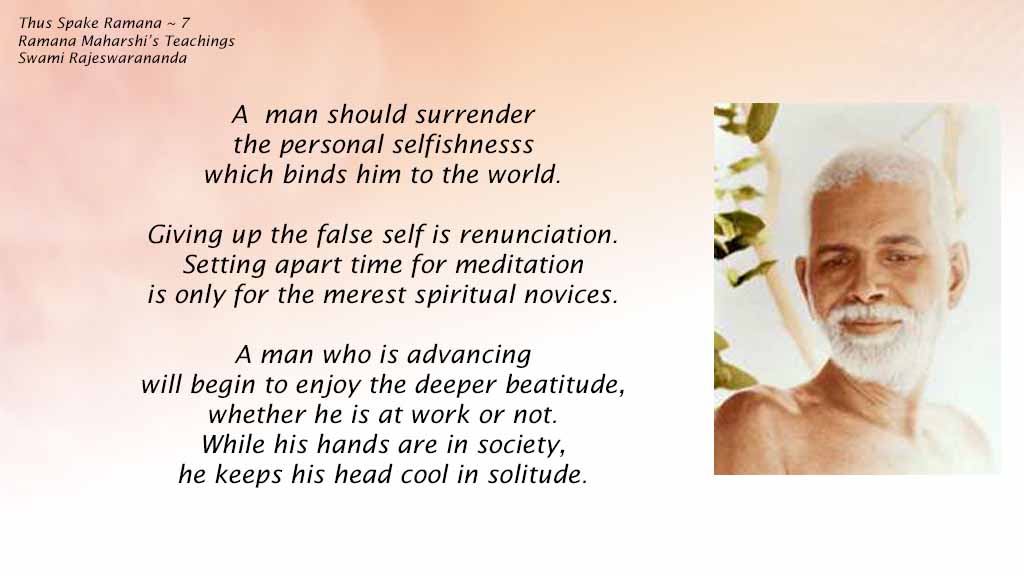 Thus Spake Ramana ~ 7
Ramana Maharshi's Teachings
Swami Rajeswarananda

A man should surrender
the personal selfishnesss
which binds him to the world.

Giving up the false self is renunciation.
Setting apart time for meditation
is only for the merest spiritual novices.

A man who is advancing
will begin to enjoy the deeper beatitude,
whether he is at work or not.
While his hands are in society,
he keeps his head cool in solitude.